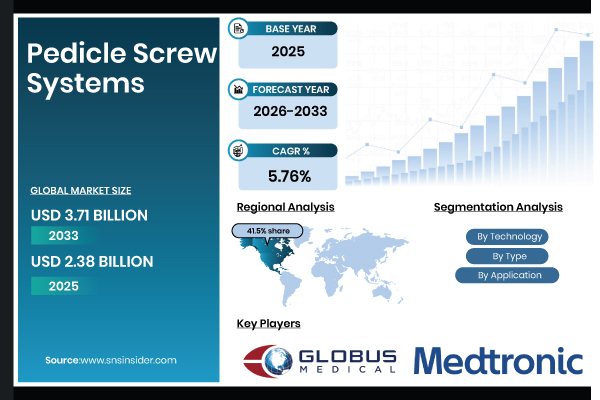 Pedicle Screw Systems

GLOBAL MARKET SIZE

USD 3.71 BILLION

2033

USD 2.38 BILLION

2025

Source:www.snsinsider.com

BASE YEAR

2025

FORECAST YEAR

2026-2033

CAGR %

5.76%

Regional Analysis

41.5% share

Segmentation Analysis

By Technology

By Type

By Application

Key Players

GLOBUS MEDICAL

Medtronic